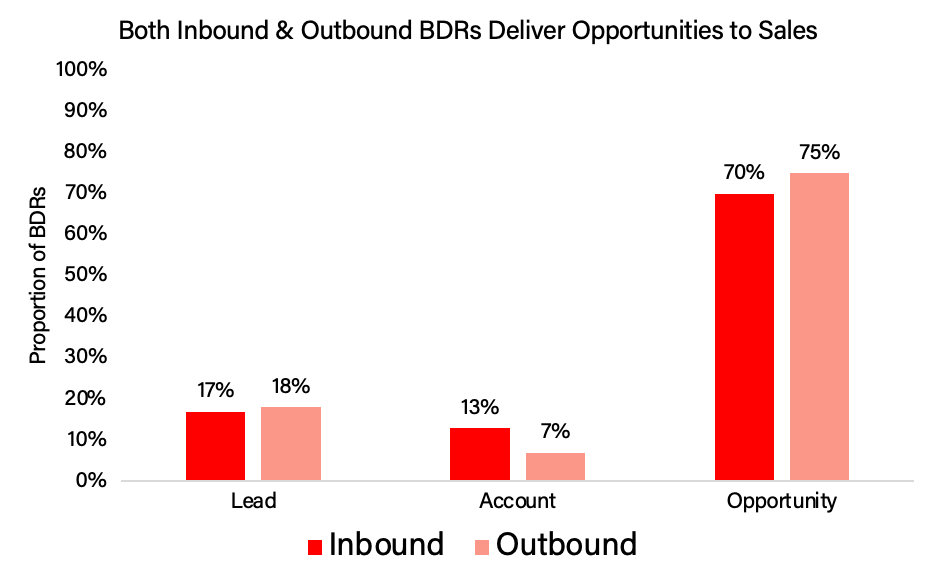 Both Inbound & Outbound BDRs Deliver Opportunities to Sales

100%
90%
80%
70%
60%
50%
40%
30%
20%
10%
0%

Proportion of BDRs

17%
18%
13%
7%
70%
75%

Lead
Account
Opportunity

Inbound
Outbound